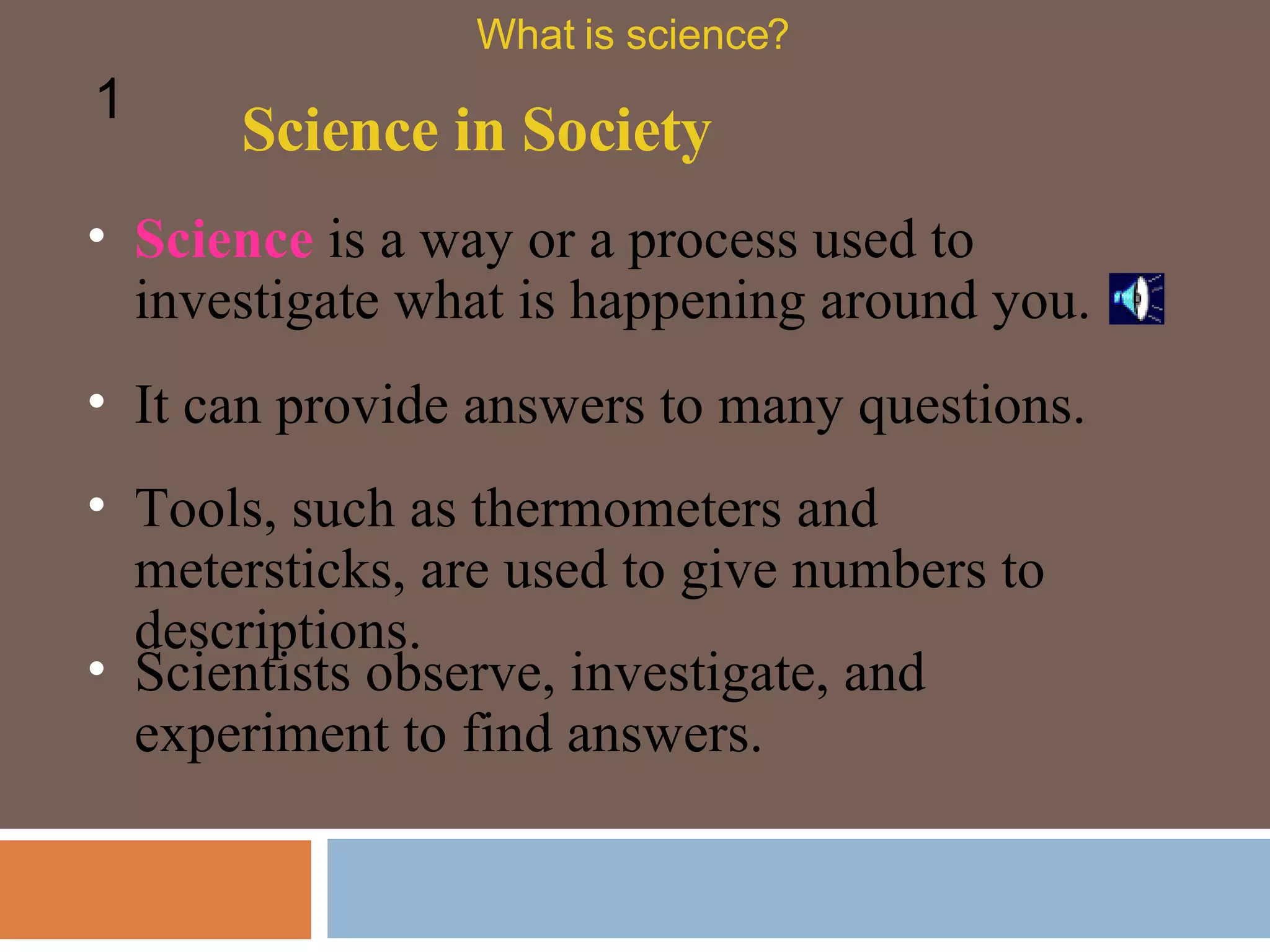 What is science?

1

Science in Society

• Science is a way or a process used to investigate what is happening around you.

• It can provide answers to many questions.

• Tools, such as thermometers and metersticks, are used to give numbers to descriptions.

• Scientists observe, investigate, and experiment to find answers.